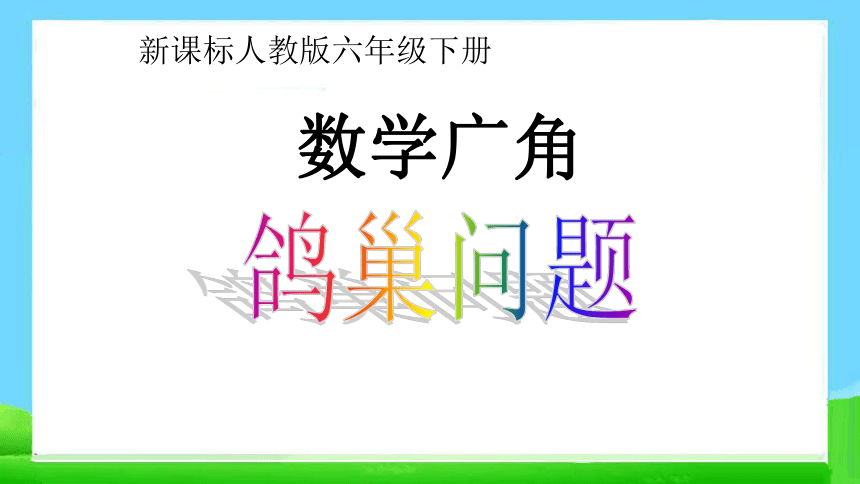 新课标人教版六年级下册

数学广角

鸽巢问题